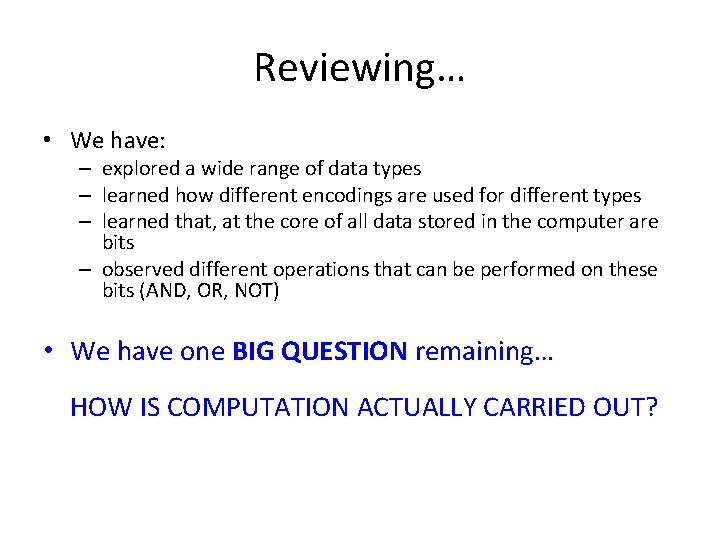 Reviewing…

• We have:
– explored a wide range of data types
– learned how different encodings are used for different types
– learned that, at the core of all data stored in the computer are bits
– observed different operations that can be performed on these bits (AND, OR, NOT)

• We have one BIG QUESTION remaining…

HOW IS COMPUTATION ACTUALLY CARRIED OUT?